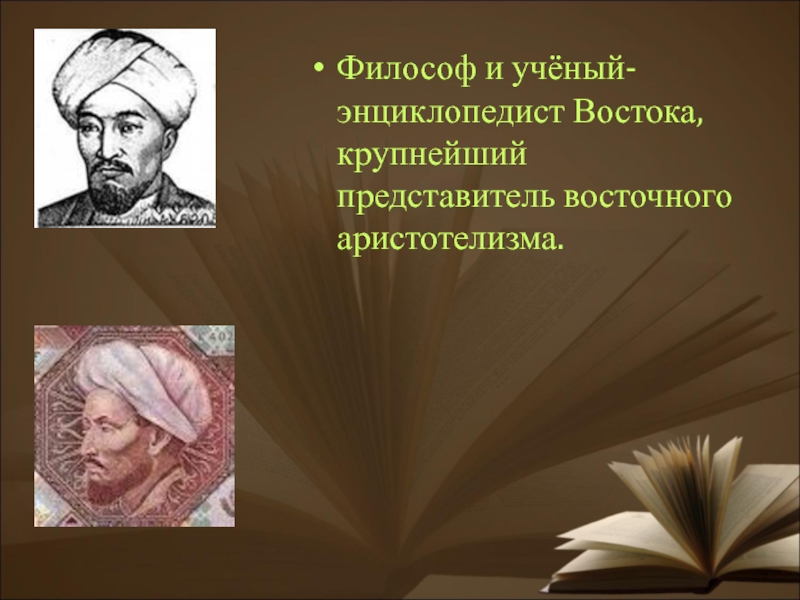 • Философ и учёный-энциклопедист Востока, крупнейший представитель восточного аристотелизма.